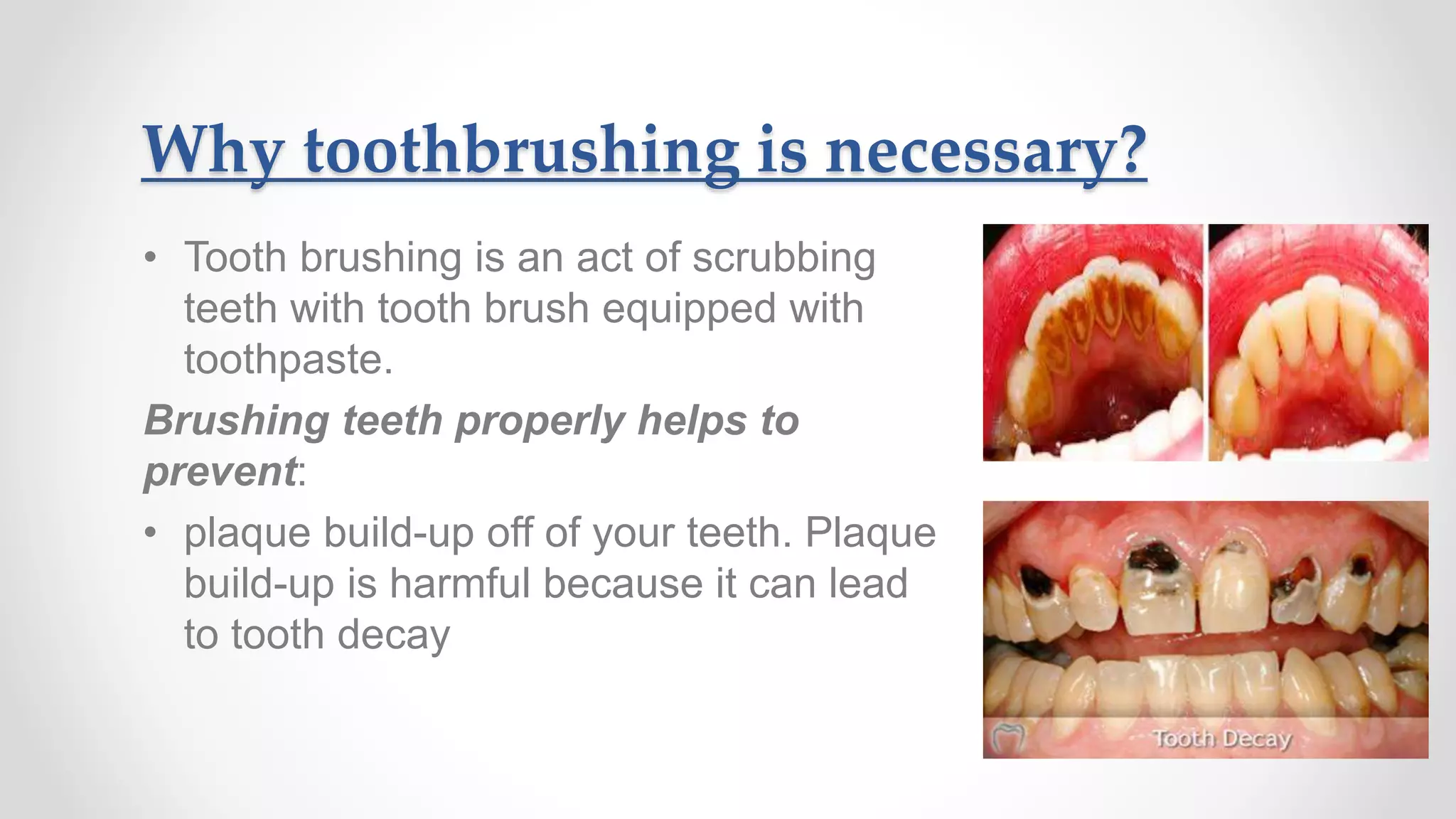 Why toothbrushing is necessary?

• Tooth brushing is an act of scrubbing teeth with tooth brush equipped with toothpaste.

Brushing teeth properly helps to prevent:

• plaque build-up off of your teeth. Plaque build-up is harmful because it can lead to tooth decay

Tooth Decay